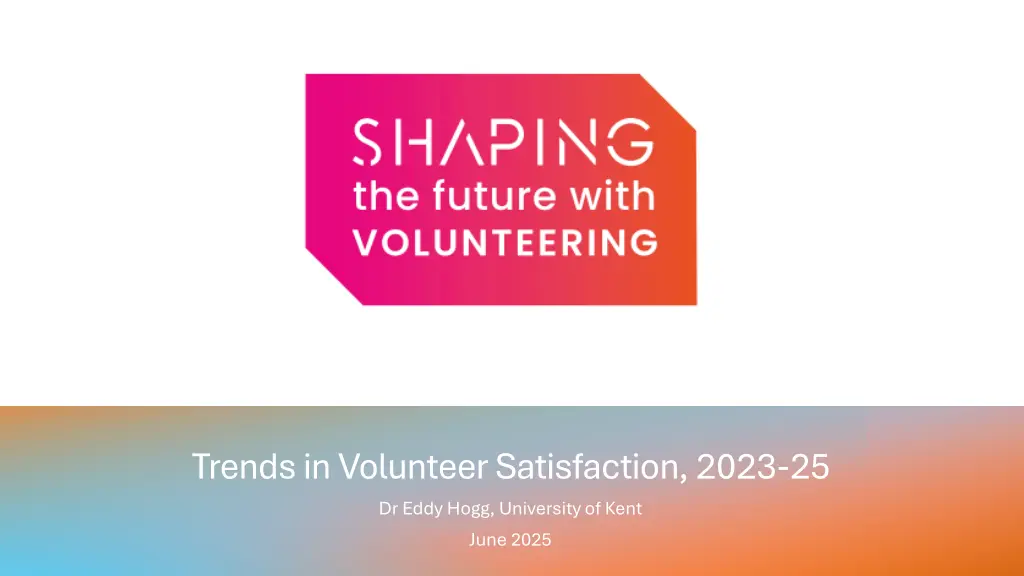 SHAPING
the future with
VOLUNTEERING

Trends in Volunteer Satisfaction, 2023-25

Dr Eddy Hogg, University of Kent

June 2025